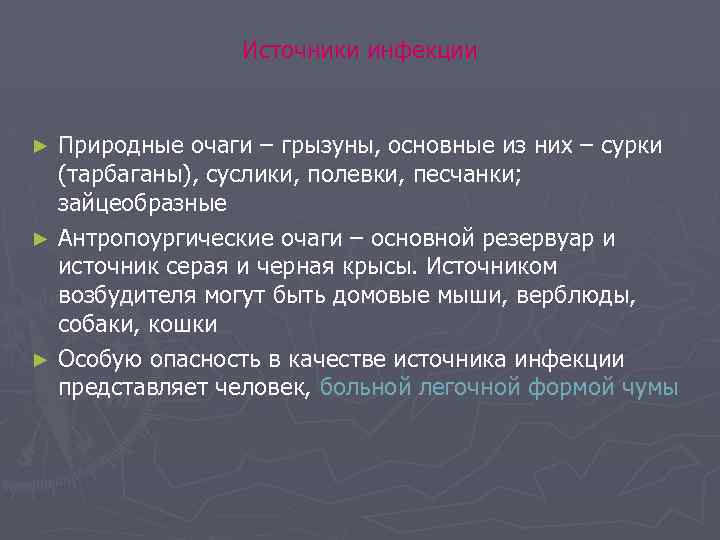 Источники инфекции

► Природные очаги – грызуны, основные из них – сурки (тарбаганы), суслики, полевки, песчанки; зайцеобразные

► Антропоургические очаги – основной резервуар и источник серая и черная крысы. Источником возбудителя могут быть домовые мыши, верблюды, собаки, кошки

► Особую опасность в качестве источника инфекции представляет человек, больной легочной формой чумы